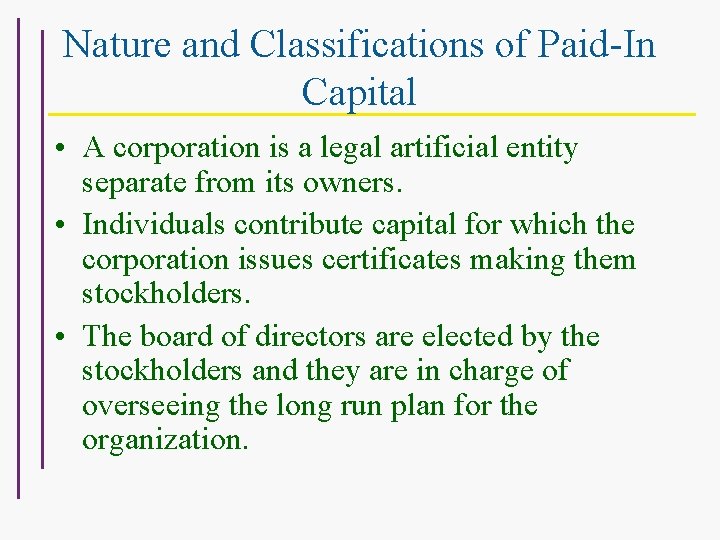 Nature and Classifications of Paid-In Capital

• A corporation is a legal artificial entity separate from its owners.

• Individuals contribute capital for which the corporation issues certificates making them stockholders.

• The board of directors are elected by the stockholders and they are in charge of overseeing the long run plan for the organization.